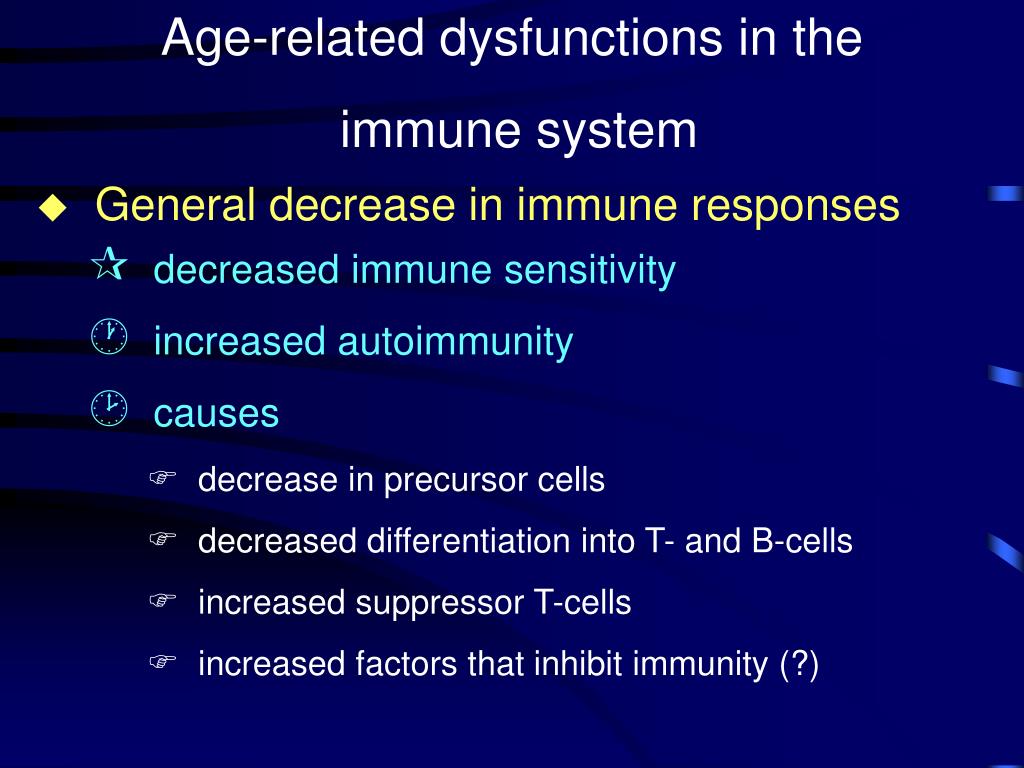 Age-related dysfunctions in the immune system

General decrease in immune responses

decreased immune sensitivity

increased autoimmunity

causes

decrease in precursor cells

decreased differentiation into T- and B-cells

increased suppressor T-cells

increased factors that inhibit immunity (?)